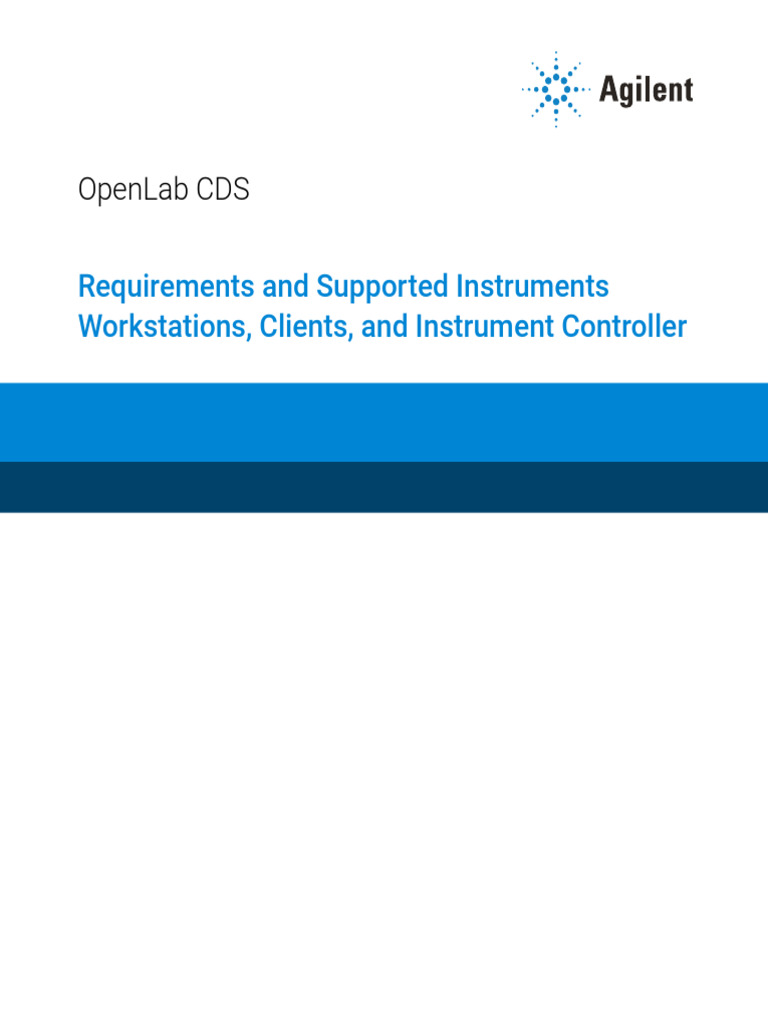 Agilent

OpenLab CDS

Requirements and Supported Instruments
Workstations, Clients, and Instrument Controller